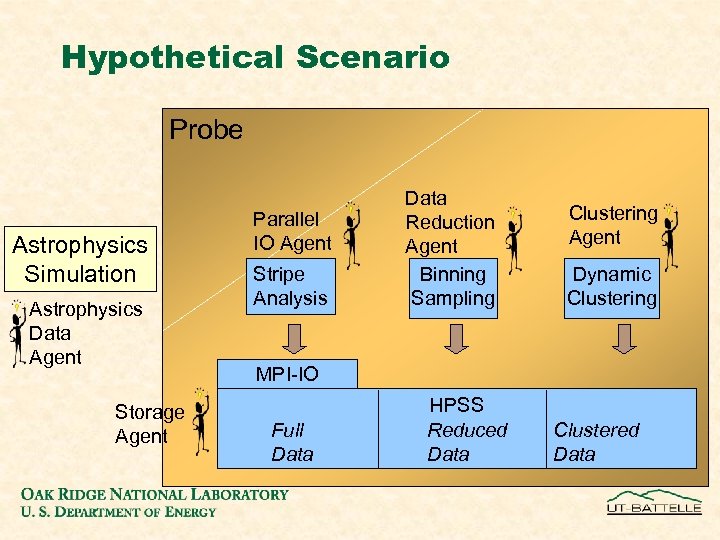 Hypothetical Scenario

Probe

Astrophysics Simulation

Astrophysics Data Agent

Parallel IO Agent

Stripe Analysis

Data Reduction Agent

Binning Sampling

Clustering Agent

Dynamic Clustering

MPI-IO

Storage Agent

HPSS

Full Data

Reduced Data

Clustered Data

OAK RIDGE NATIONAL LABORATORY
U. S. DEPARTMENT OF ENERGY

UT-BATTELLE